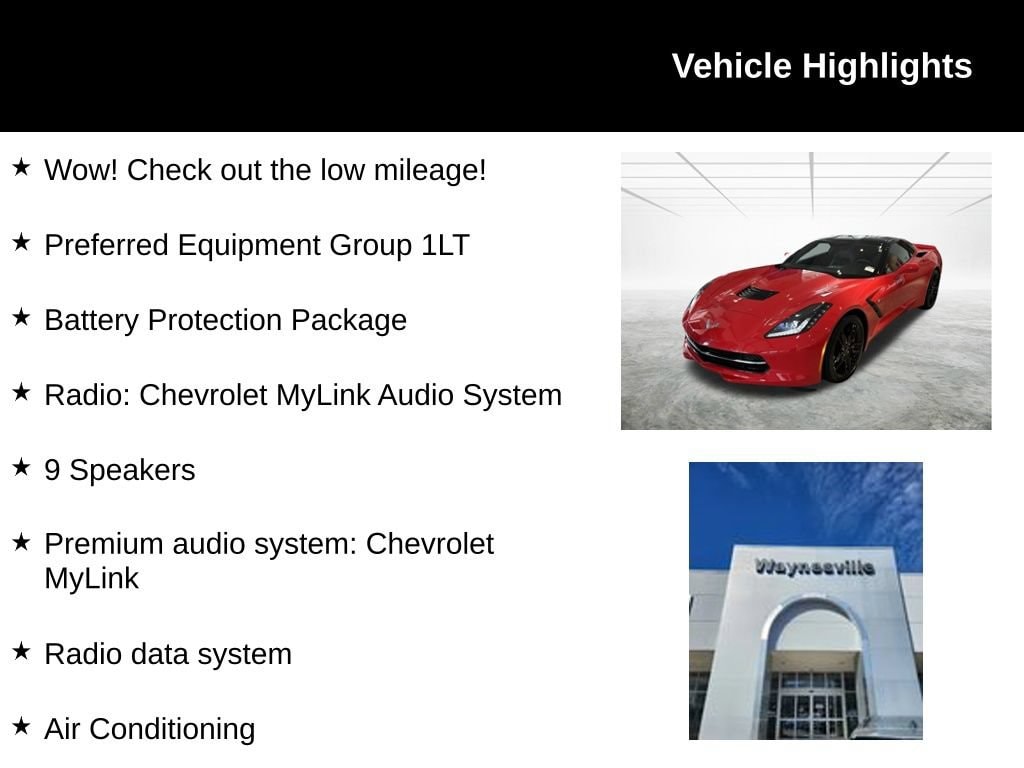 Vehicle Highlights

★ Wow! Check out the low mileage!

★ Preferred Equipment Group 1LT

★ Battery Protection Package

★ Radio: Chevrolet MyLink Audio System

★ 9 Speakers

★ Premium audio system: Chevrolet MyLink

★ Radio data system

★ Air Conditioning

Waynesville